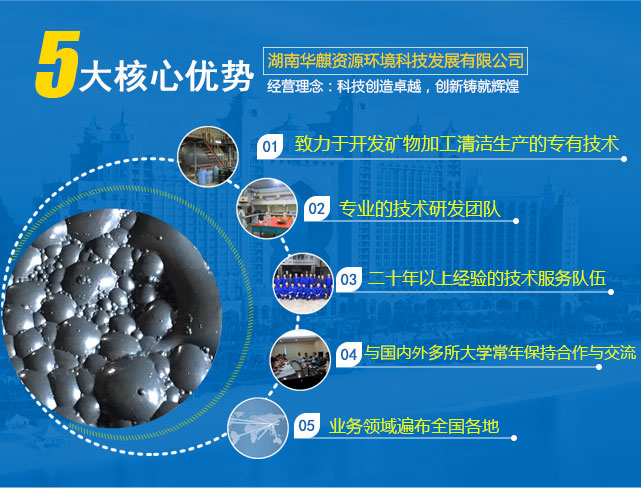 5大核心优势

湖南华麒资源环境科技发展有限公司

经营理念：科技创造卓越，创新铸就辉煌

01 致力于开发矿物加工清洁生产的专有技术

02 专业的技术研发团队

03 二十年以上经验的技术服务队伍

04 与国内外多所大学常年保持合作与交流

05 业务领域遍布全国各地